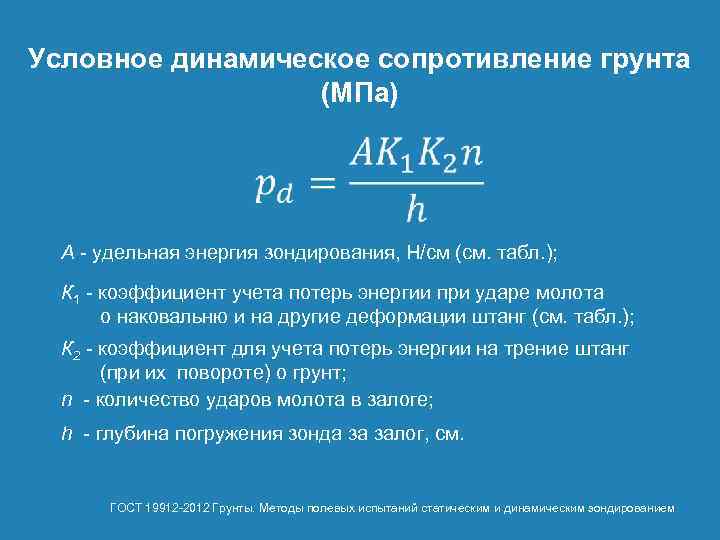 Условное динамическое сопротивление грунта (МПа)

$p_d = \frac{AK_1K_2n}{h}$

$A$ - удельная энергия зондирования, Н/см (см. табл.);

$K_1$ - коэффициент учета потерь энергии при ударе молота о наковальню и на другие деформации штанг (см. табл.);

$K_2$ - коэффициент для учета потерь энергии на трение штанг (при их повороте) о грунт;

$n$ - количество ударов молота в залоге;

$h$ - глубина погружения зонда за залог, см.

ГОСТ 19912-2012 Грунты. Методы полевых испытаний статическим и динамическим зондированием